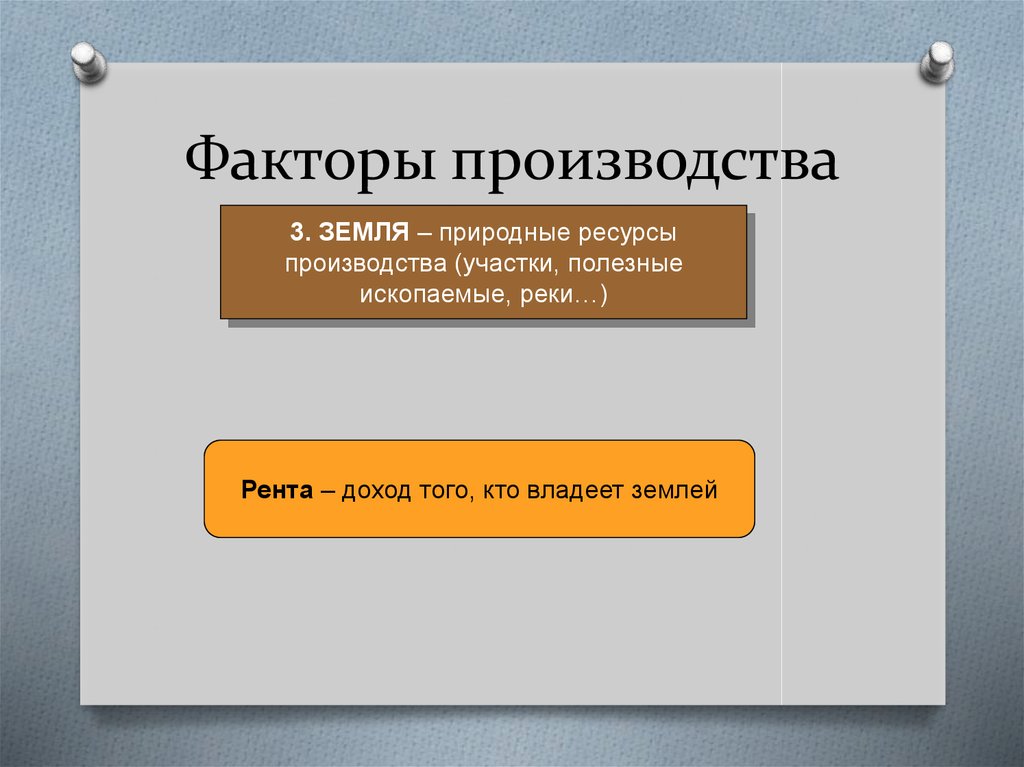 Факторы производства

3. ЗЕМЛЯ – природные ресурсы производства (участки, полезные ископаемые, реки…)

Рента – доход того, кто владеет землей